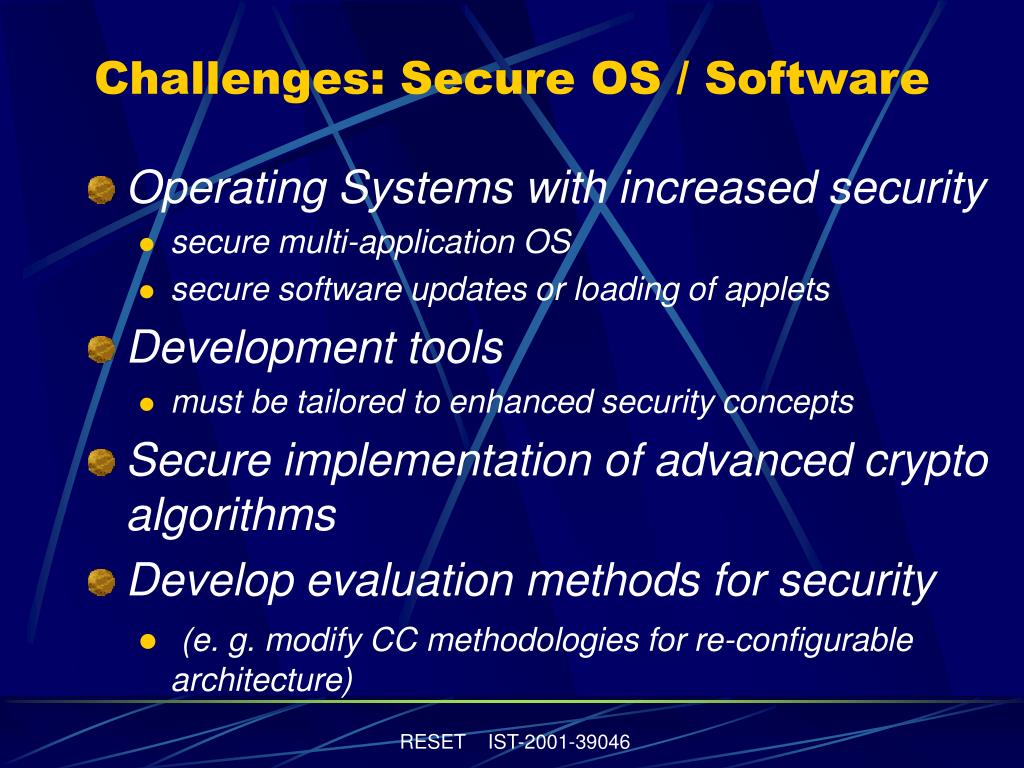 Challenges: Secure OS / Software

Operating Systems with increased security

secure multi-application OS

secure software updates or loading of applets

Development tools

must be tailored to enhanced security concepts

Secure implementation of advanced crypto algorithms

Develop evaluation methods for security

(e. g. modify CC methodologies for re-configurable architecture)

RESET IST-2001-39046